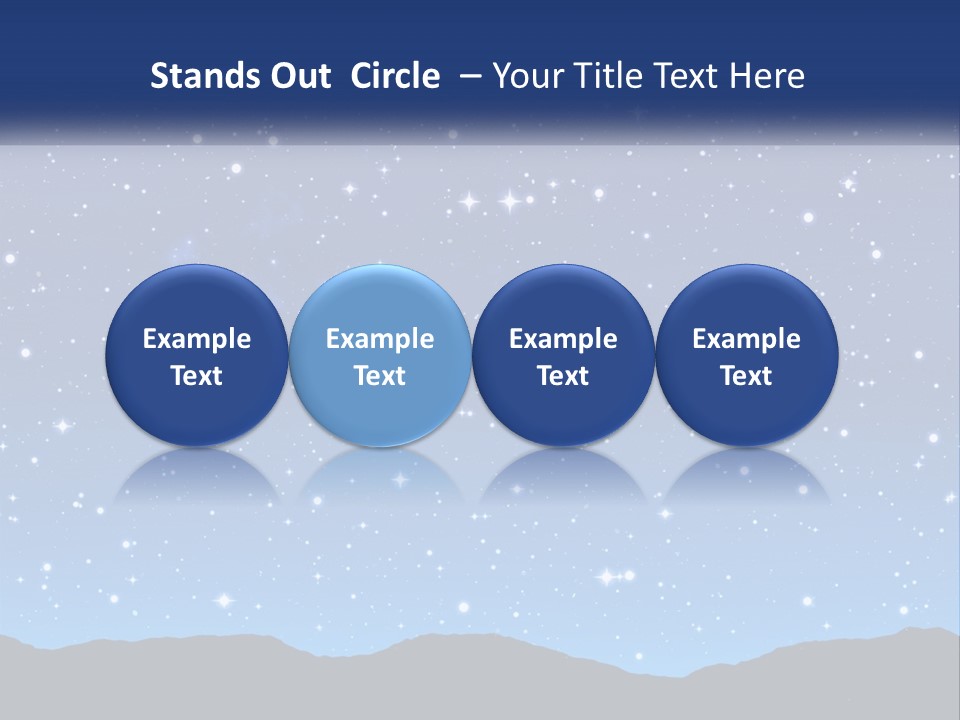 Stands Out Circle – Your Title Text Here

Example Text

Example Text

Example Text

Example Text